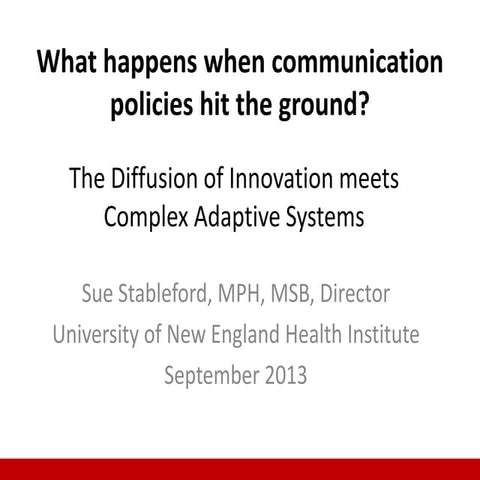 What happens when communication policies hit the ground?

The Diffusion of Innovation meets Complex Adaptive Systems

Sue Stableford, MPH, MSB, Director
University of New England Health Institute
September 2013